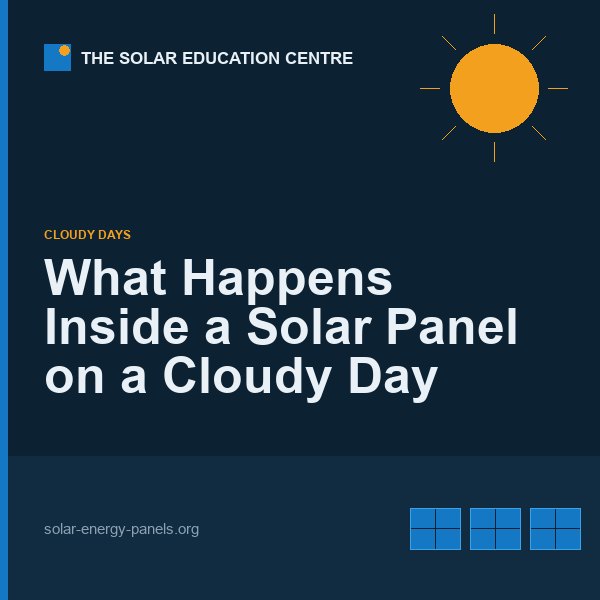 THE SOLAR EDUCATION CENTRE

CLOUDY DAYS

What Happens Inside a Solar Panel on a Cloudy Day

solar-energy-panels.org